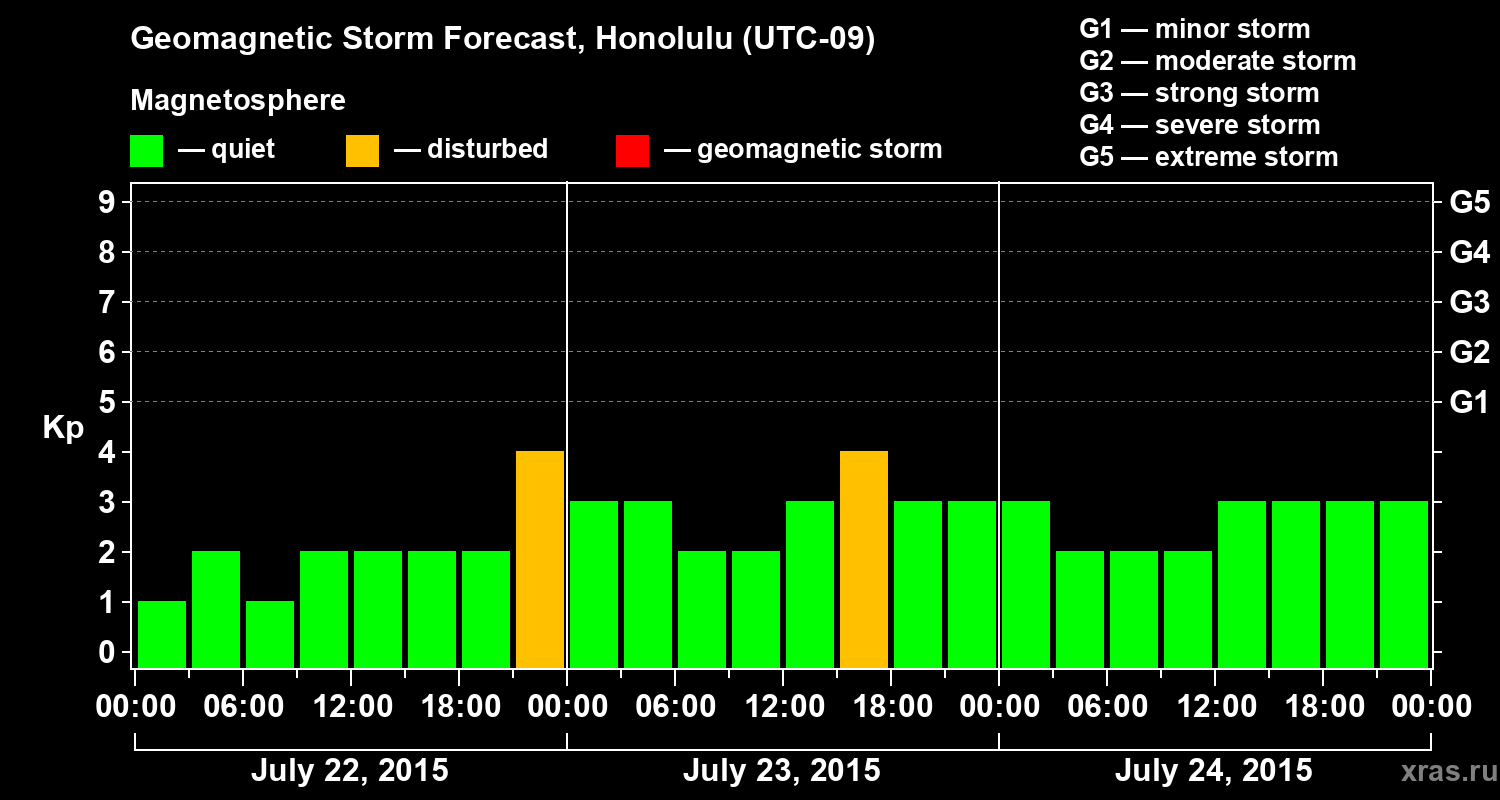 Geomagnetic Storm Forecast, Honolulu (UTC-09)

Magnetosphere

— quiet — disturbed — geomagnetic storm

G1 — minor storm
G2 — moderate storm
G3 — strong storm
G4 — severe storm
G5 — extreme storm

Kp

9
8
7
6
5
4
3
2
1
0

G5
G4
G3
G2
G1

00:00 06:00 12:00 18:00 00:00 06:00 12:00 18:00 00:00 06:00 12:00 18:00 00:00

July 22, 2015 July 23, 2015 July 24, 2015

xras.ru